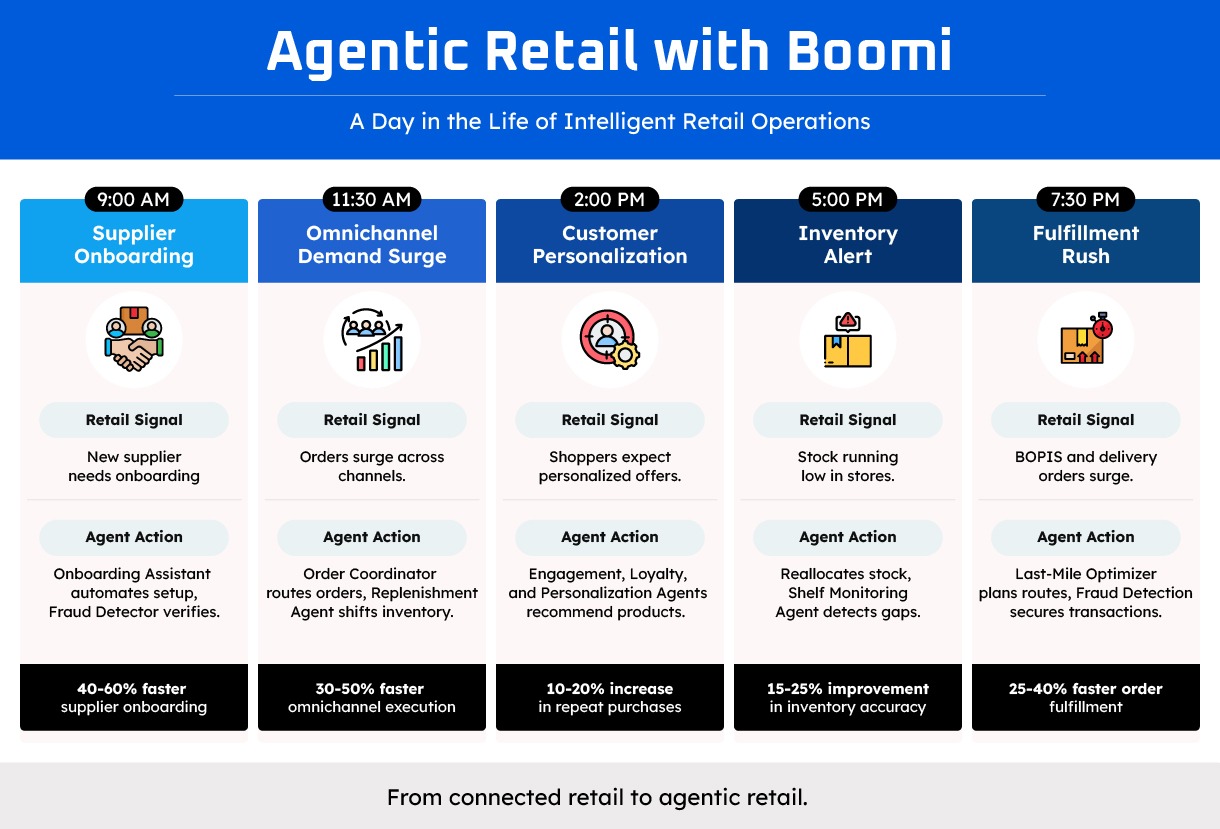 Agentic Retail with Boomi

A Day in the Life of Intelligent Retail Operations

9:00 AM
Supplier Onboarding
Retail Signal
New supplier needs onboarding
Agent Action
Onboarding Assistant automates setup, Fraud Detector verifies.
40-60% faster supplier onboarding

11:30 AM
Omnichannel Demand Surge
Retail Signal
Orders surge across channels.
Agent Action
Order Coordinator routes orders, Replenishment Agent shifts inventory.
30-50% faster omnichannel execution

2:00 PM
Customer Personalization
Retail Signal
Shoppers expect personalized offers.
Agent Action
Engagement, Loyalty, and Personalization Agents recommend products.
10-20% increase in repeat purchases

5:00 PM
Inventory Alert
Retail Signal
Stock running low in stores.
Agent Action
Reallocates stock, Shelf Monitoring Agent detects gaps.
15-25% improvement in inventory accuracy

7:30 PM
Fulfillment Rush
Retail Signal
BOPIS and delivery orders surge.
Agent Action
Last-Mile Optimizer plans routes, Fraud Detection secures transactions.
25-40% faster order fulfillment

From connected retail to agentic retail.